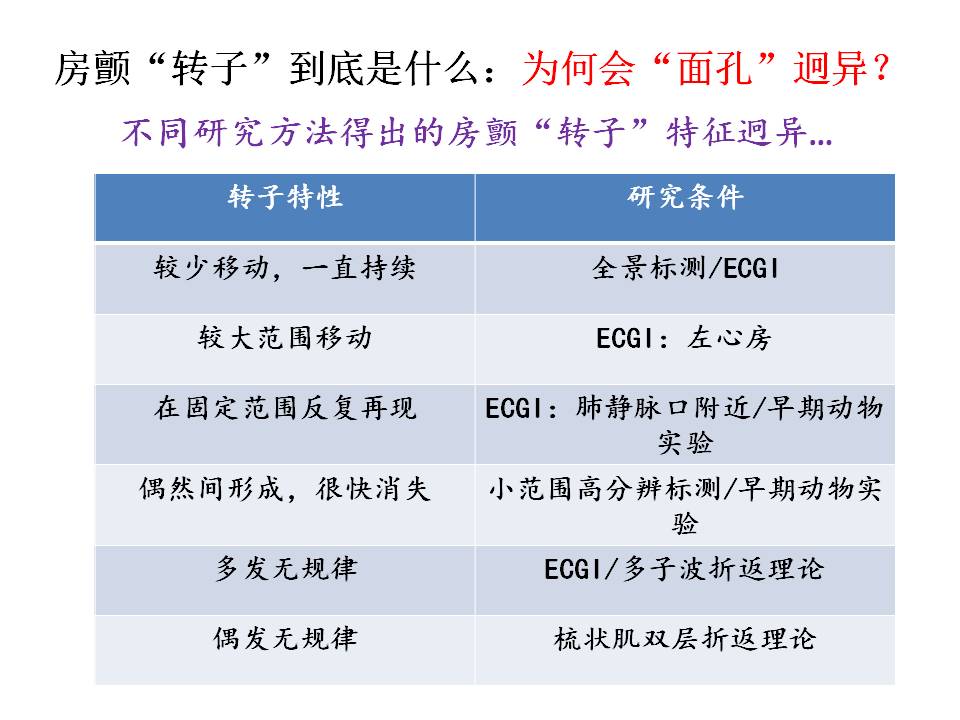 房颤“转子”到底是什么：为何会“面孔”迥异？

不同研究方法得出的房颤“转子”特征迥异…

| 转子特性 | 研究条件 |
|---|---|
| 较少移动，一直持续 | 全景标测/ECGI |
| 较大范围移动 | ECGI：左心房 |
| 在固定范围反复再现 | ECGI：肺静脉口附近/早期动物实验 |
| 偶然间形成，很快消失 | 小范围高分辨标测/早期动物实验 |
| 多发无规律 | ECGI/多子波折返理论 |
| 偶发无规律 | 梳状肌双层折返理论 |